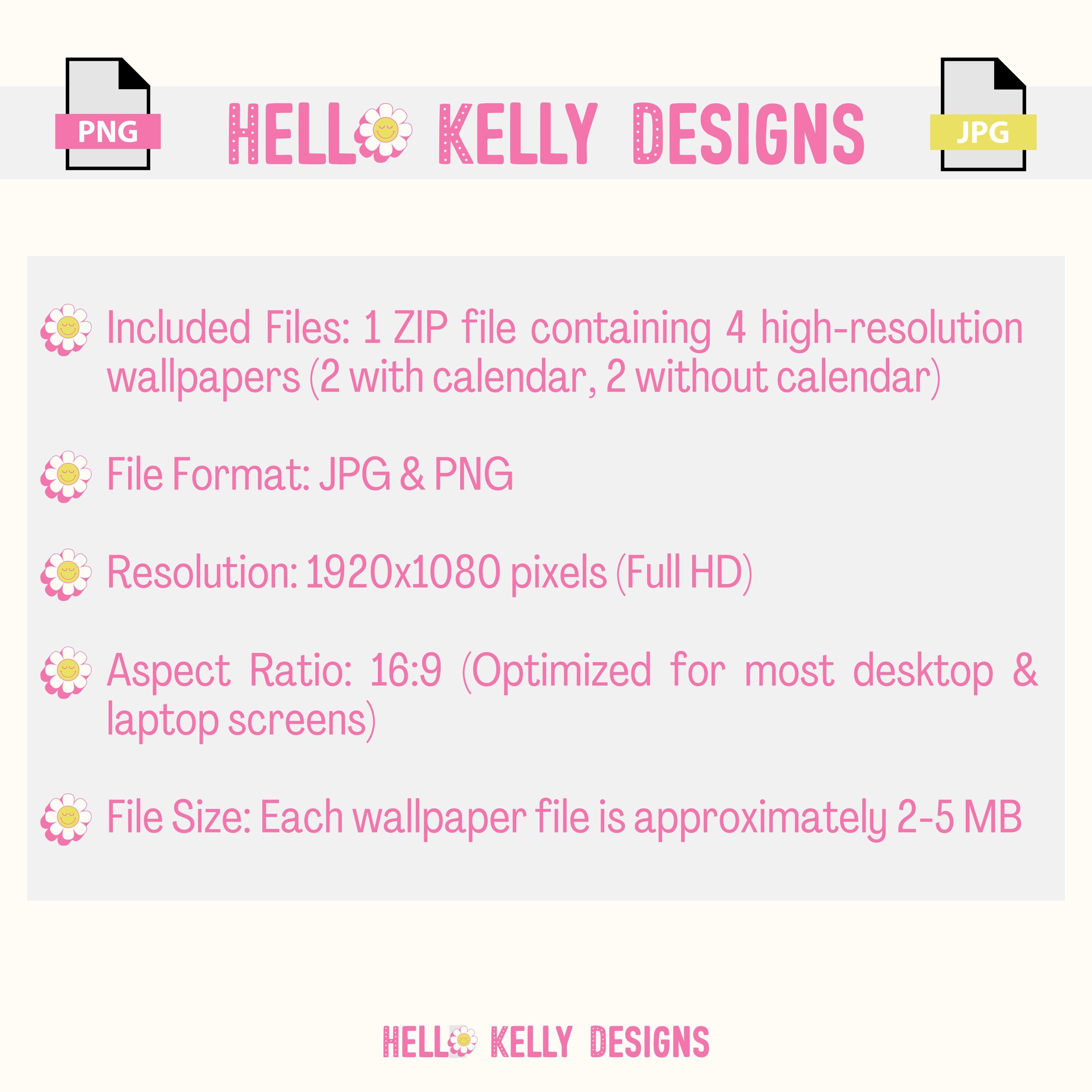 PNG

HELLO KELLY DESIGNS

JPG

Included Files: 1 ZIP file containing 4 high-resolution wallpapers (2 with calendar, 2 without calendar)

File Format: JPG & PNG

Resolution: 1920x1080 pixels (Full HD)

Aspect Ratio: 16:9 (Optimized for most desktop & laptop screens)

File Size: Each wallpaper file is approximately 2-5 MB

HELLO KELLY DESIGNS